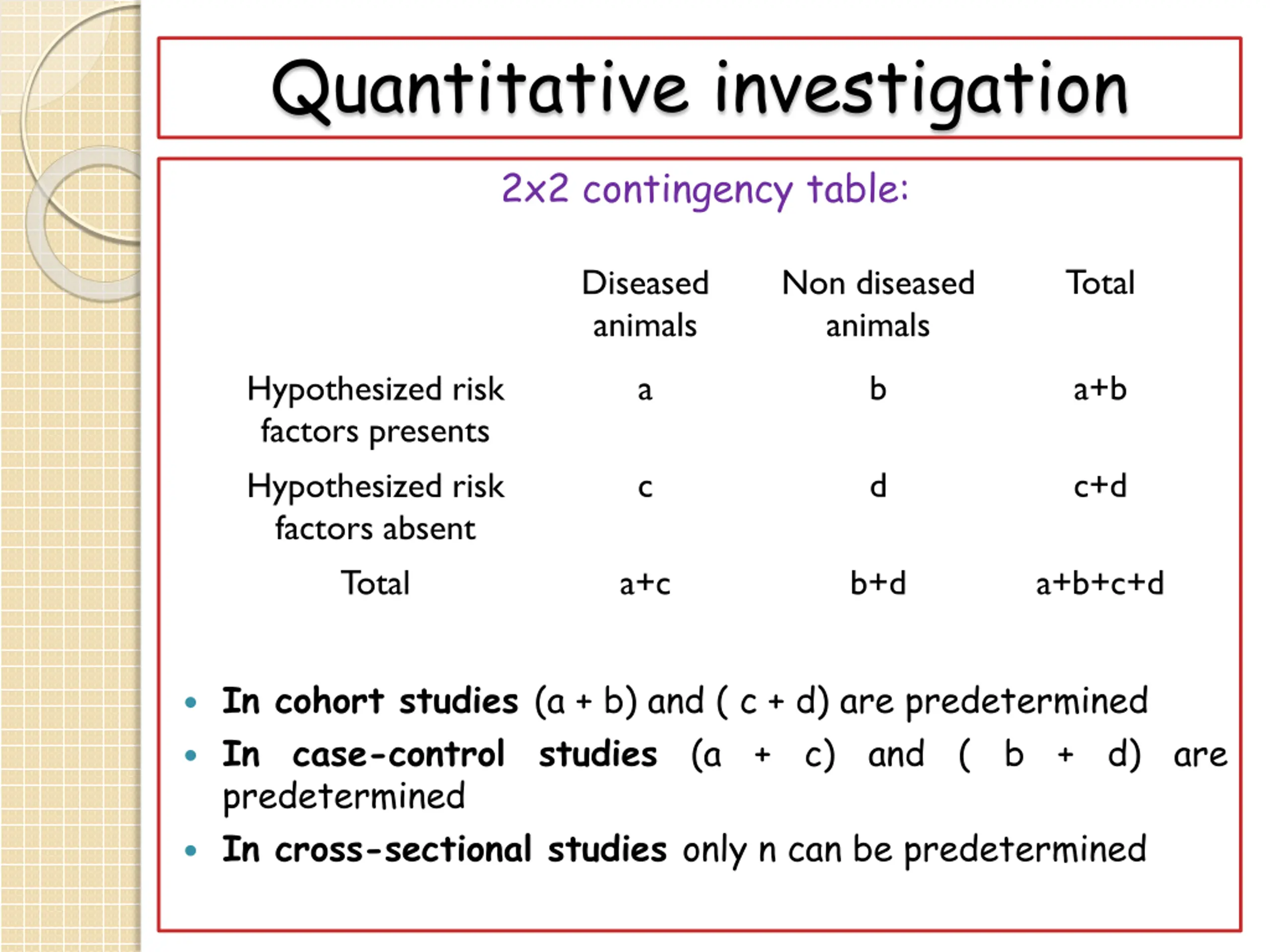 Quantitative investigation

2x2 contingency table:

| | Diseased animals | Non diseased animals | Total |
|---|---|---|---|
| Hypothesized risk factors presents | a | b | a+b |
| Hypothesized risk factors absent | c | d | c+d |
| Total | a+c | b+d | a+b+c+d |

• In cohort studies (a + b) and ( c + d) are predetermined
• In case-control studies (a + c) and ( b + d) are predetermined
• In cross-sectional studies only n can be predetermined